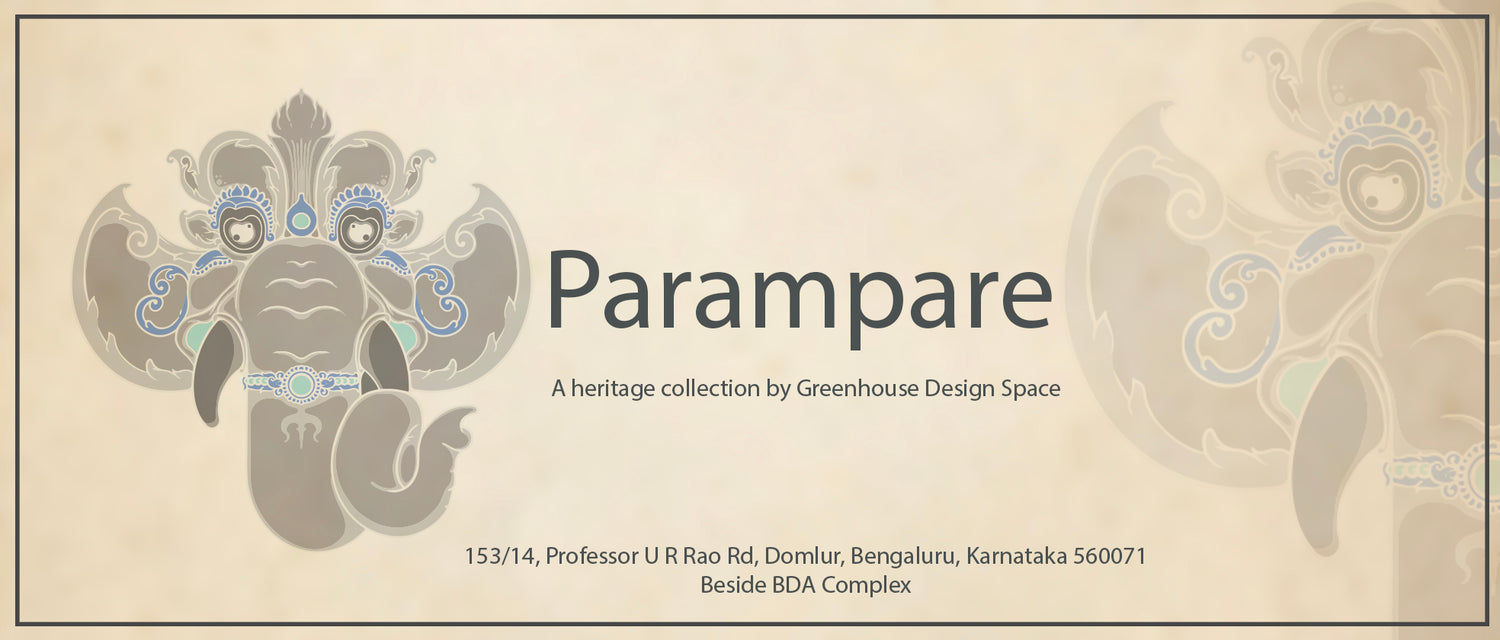 Parampare

A heritage collection by Greenhouse Design Space

153/14, Professor U R Rao Rd, Domlur, Bengaluru, Karnataka 560071
Beside BDA Complex